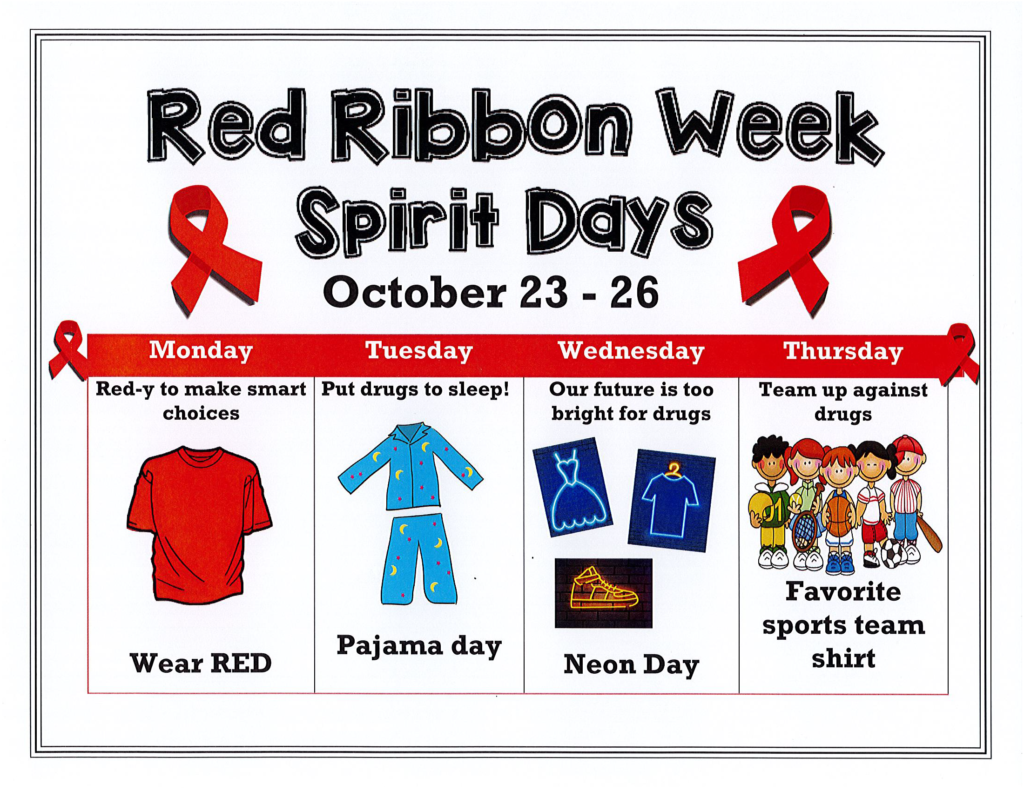 Red Ribbon Week
Spirit Days
October 23 - 26

| Monday | Tuesday | Wednesday | Thursday |
|---|---|---|---|
| Red-y to make smart choices | Put drugs to sleep! | Our future is too bright for drugs | Team up against drugs |
| Wear RED | Pajama day | Neon Day | Favorite sports team shirt |